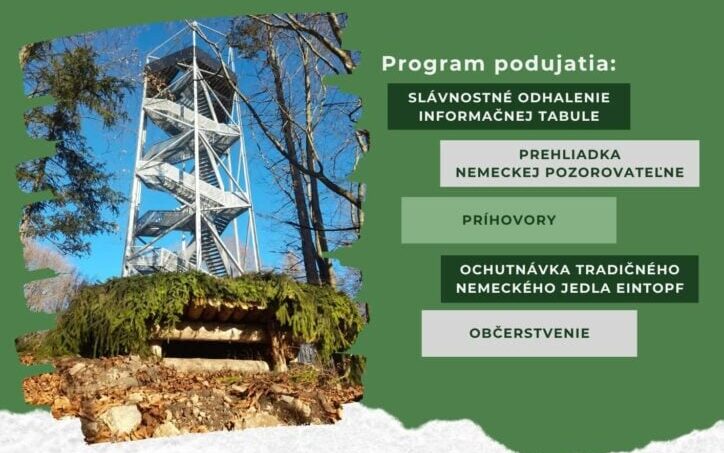 Program podujatia:

SLÁVNOSTNÉ ODHALENIE INFORMAČNEJ TABULE

PREHLIADKA NEMECKEJ POZOROVATEĽNE

PRÍHOVORY

OCHUTNÁVKA TRADIČNÉHO NEMECKÉHO JEDLA EINTOPF

OBČERSTVENIE